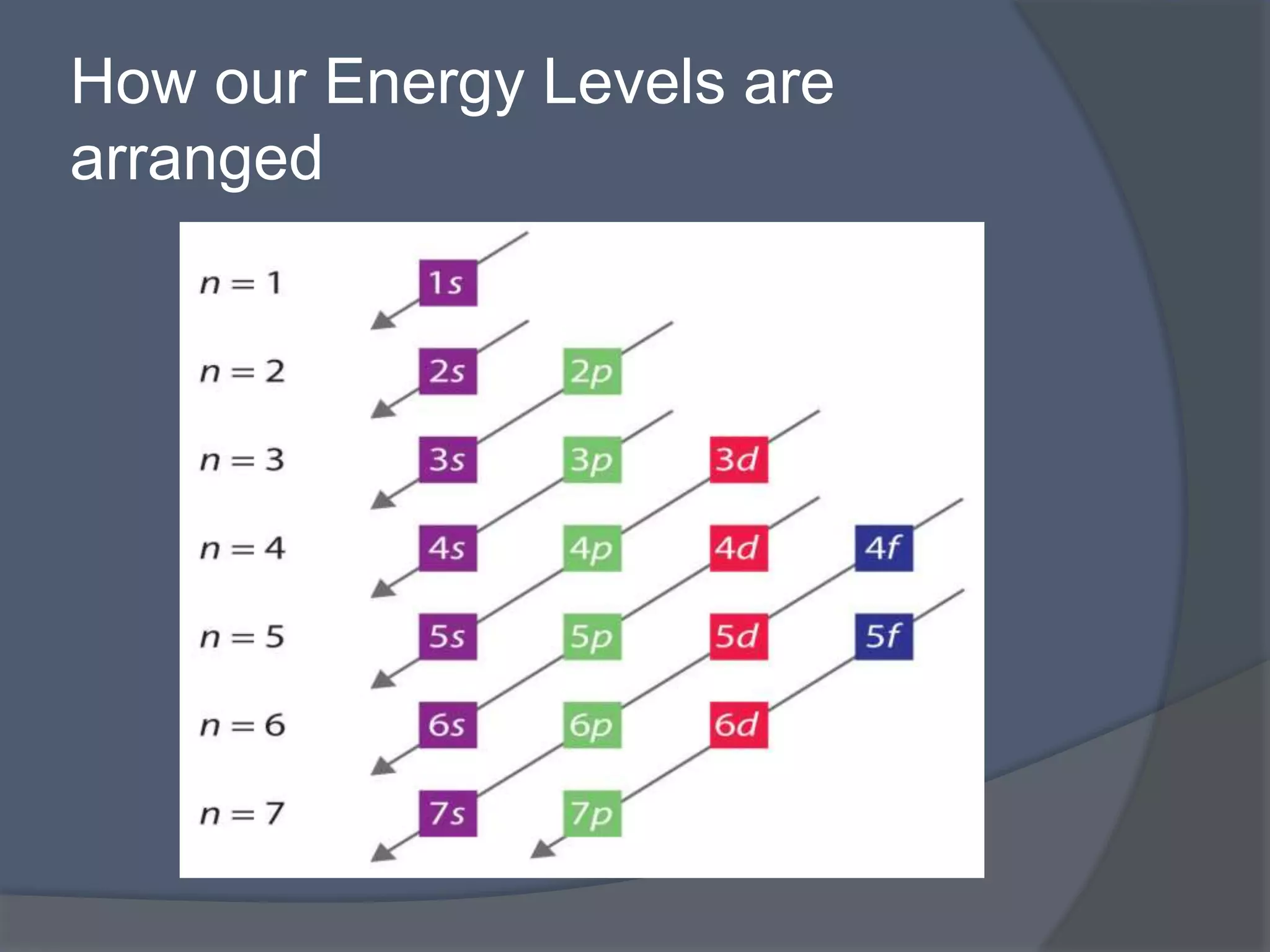 How our Energy Levels are arranged

$n = 1$ 1s

$n = 2$ 2s 2p

$n = 3$ 3s 3p 3d

$n = 4$ 4s 4p 4d 4f

$n = 5$ 5s 5p 5d 5f

$n = 6$ 6s 6p 6d

$n = 7$ 7s 7p